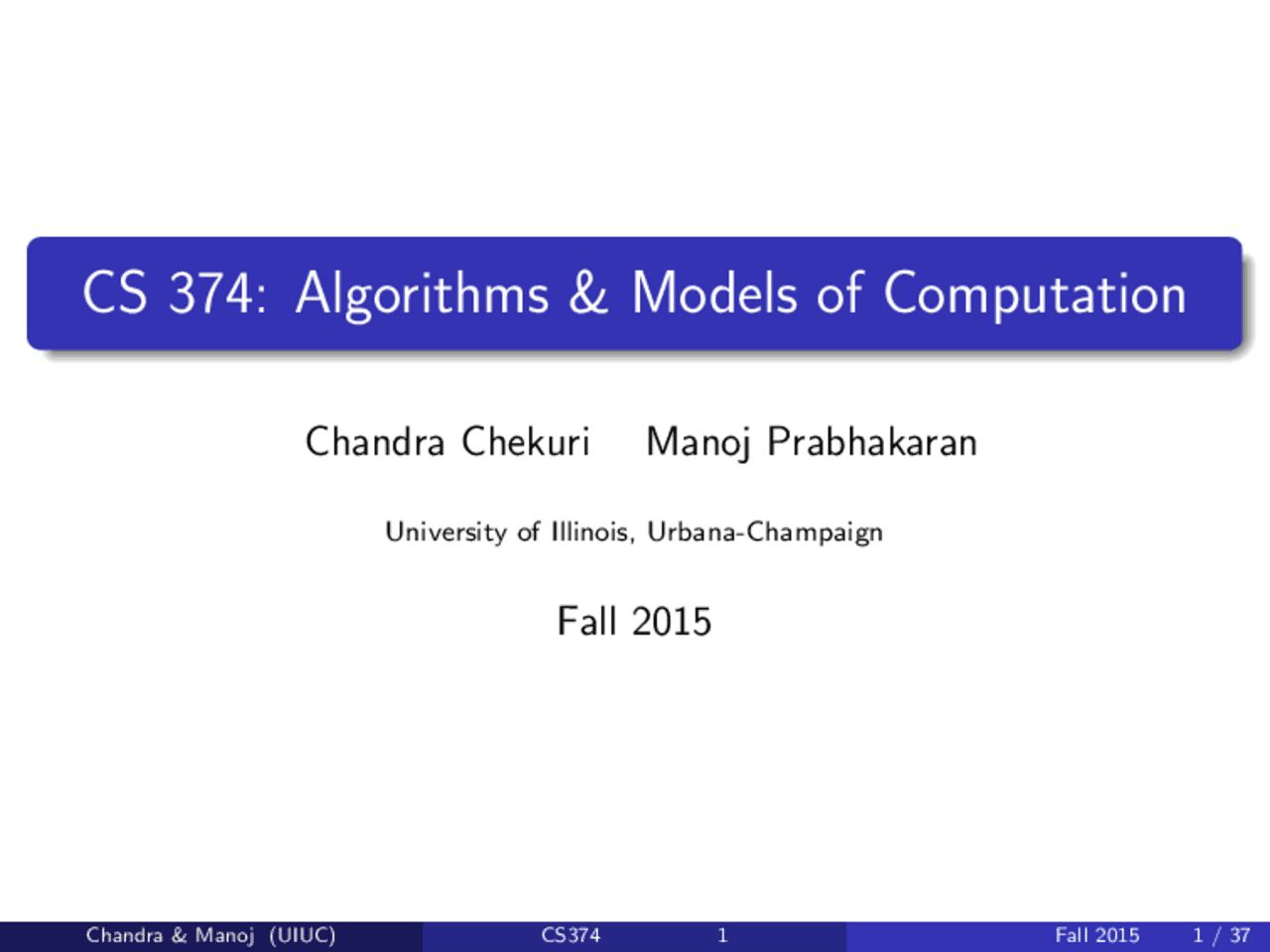 CS 374: Algorithms & Models of Computation

Chandra Chekuri Manoj Prabhakaran

University of Illinois, Urbana-Champaign

Fall 2015

Chandra & Manoj (UIUC) CS374 1 Fall 2015 1 / 37